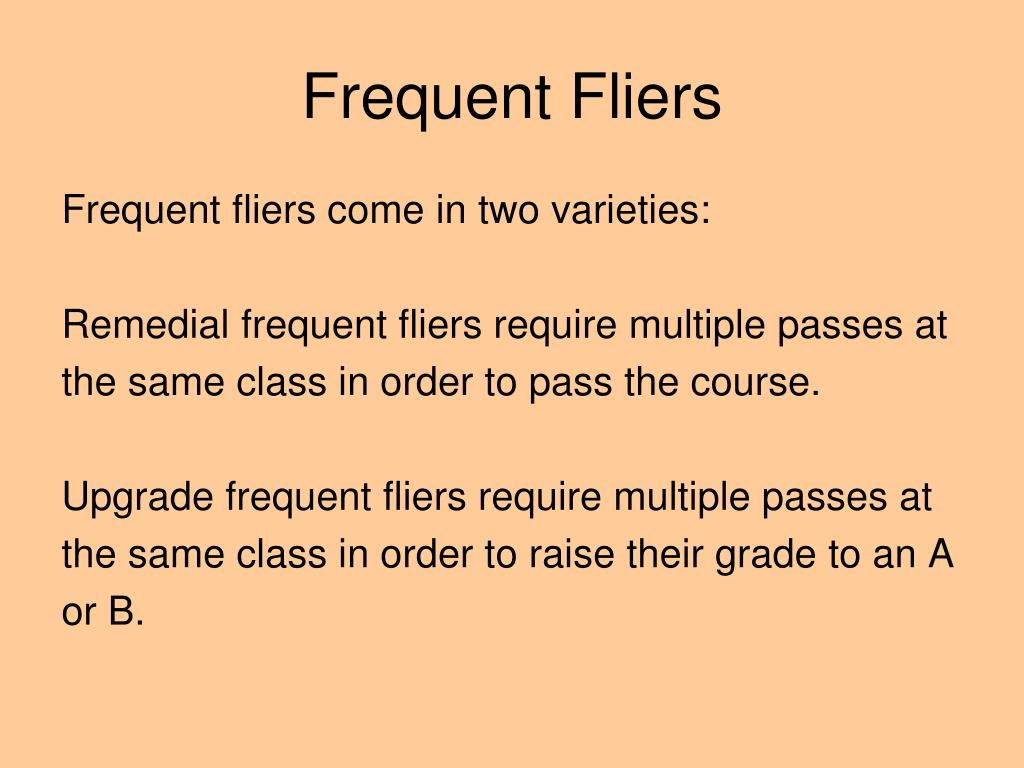 Frequent Fliers

Frequent fliers come in two varieties:

Remedial frequent fliers require multiple passes at the same class in order to pass the course.

Upgrade frequent fliers require multiple passes at the same class in order to raise their grade to an A or B.